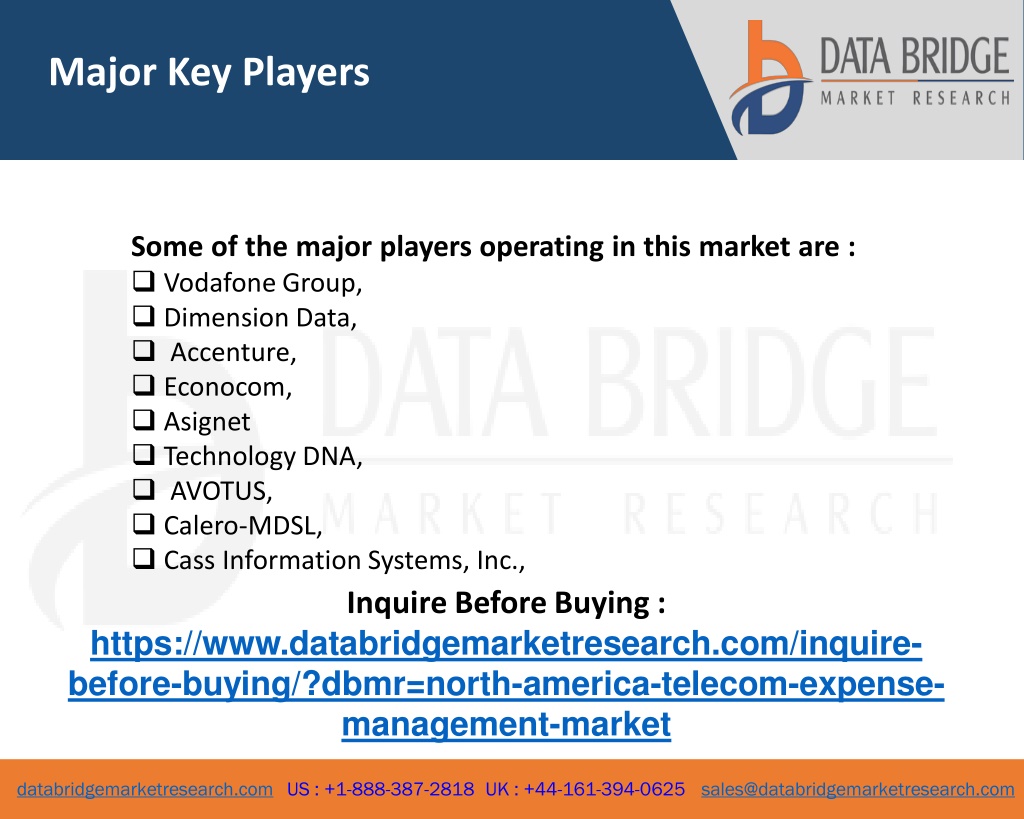 Major Key Players

DATA BRIDGE
MARKET RESEARCH

Some of the major players operating in this market are :
❑ Vodafone Group,
❑ Dimension Data,
❑ Accenture,
❑ Econocom,
❑ Asignet
❑ Technology DNA,
❑ AVOTUS,
❑ Calero-MDSL,
❑ Cass Information Systems, Inc.,

DATA BRIDGE
MARKET RESEARCH

Inquire Before Buying :
https://www.databridgemarketresearch.com/inquire-before-buying/?dbmr=north-america-telecom-expense-management-market

databridgemarketresearch.com US : +1-888-387-2818 UK : +44-161-394-0625 sales@databridgemarketresearch.com